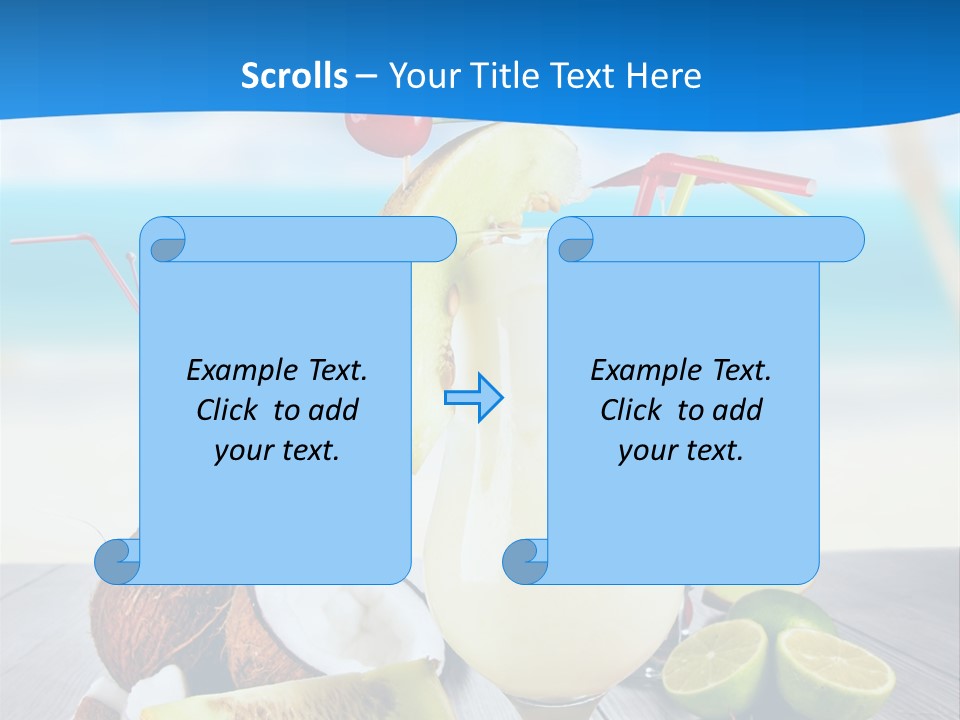 Scrolls – Your Title Text Here

Example Text. Click to add your text.

Example Text. Click to add your text.